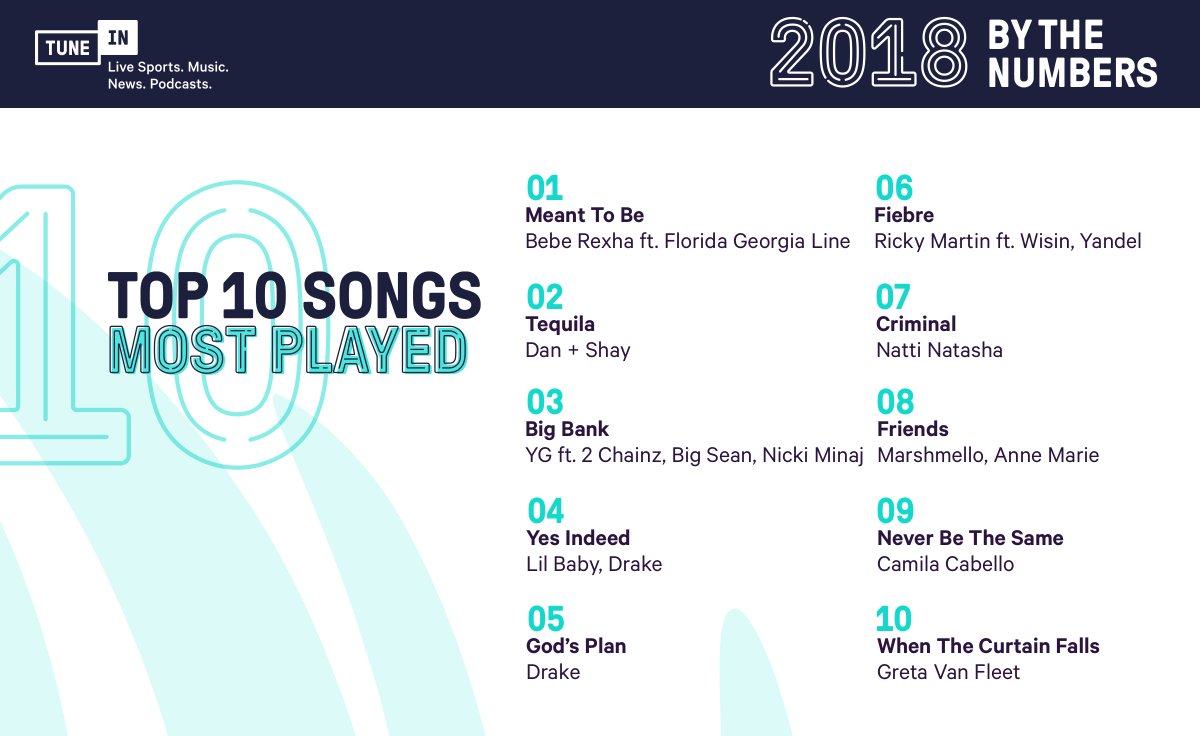 TUNE IN
Live Sports. Music. News. Podcasts.

2018 BY THE NUMBERS

10

TOP 10 SONGS
MOST PLAYED

01
Meant To Be
Bebe Rexha ft. Florida Georgia Line

02
Tequila
Dan + Shay

03
Big Bank
YG ft. 2 Chainz, Big Sean, Nicki Minaj

04
Yes Indeed
Lil Baby, Drake

05
God's Plan
Drake

06
Fiebre
Ricky Martin ft. Wisin, Yandel

07
Criminal
Natti Natasha

08
Friends
Marshmello, Anne Marie

09
Never Be The Same
Camila Cabello

10
When The Curtain Falls
Greta Van Fleet